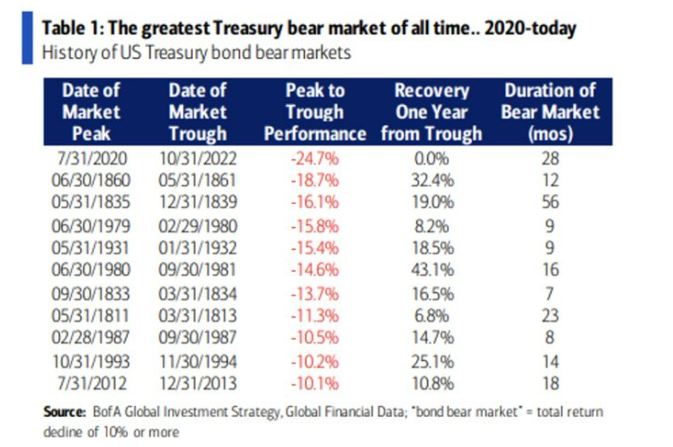 Table 1: The greatest Treasury bear market of all time.. 2020-today
History of US Treasury bond bear markets

| Date of Market Peak | Date of Market Trough | Peak to Trough Performance | Recovery One Year from Trough | Duration of Bear Market (mos) |
|---|---|---|---|---|
| 7/31/2020 | 10/31/2022 | -24.7% | 0.0% | 28 |
| 06/30/1860 | 05/31/1861 | -18.7% | 32.4% | 12 |
| 05/31/1835 | 12/31/1839 | -16.1% | 19.0% | 56 |
| 06/30/1979 | 02/29/1980 | -15.8% | 8.2% | 9 |
| 05/31/1931 | 01/31/1932 | -15.4% | 18.5% | 9 |
| 06/30/1980 | 09/30/1981 | -14.6% | 43.1% | 16 |
| 09/30/1833 | 03/31/1834 | -13.7% | 16.5% | 7 |
| 05/31/1811 | 03/31/1813 | -11.3% | 6.8% | 23 |
| 02/28/1987 | 09/30/1987 | -10.5% | 14.7% | 8 |
| 10/31/1993 | 11/30/1994 | -10.2% | 25.1% | 14 |
| 7/31/2012 | 12/31/2013 | -10.1% | 10.8% | 18 |

Source: BofA Global Investment Strategy, Global Financial Data; "bond bear market" = total return decline of 10% or more